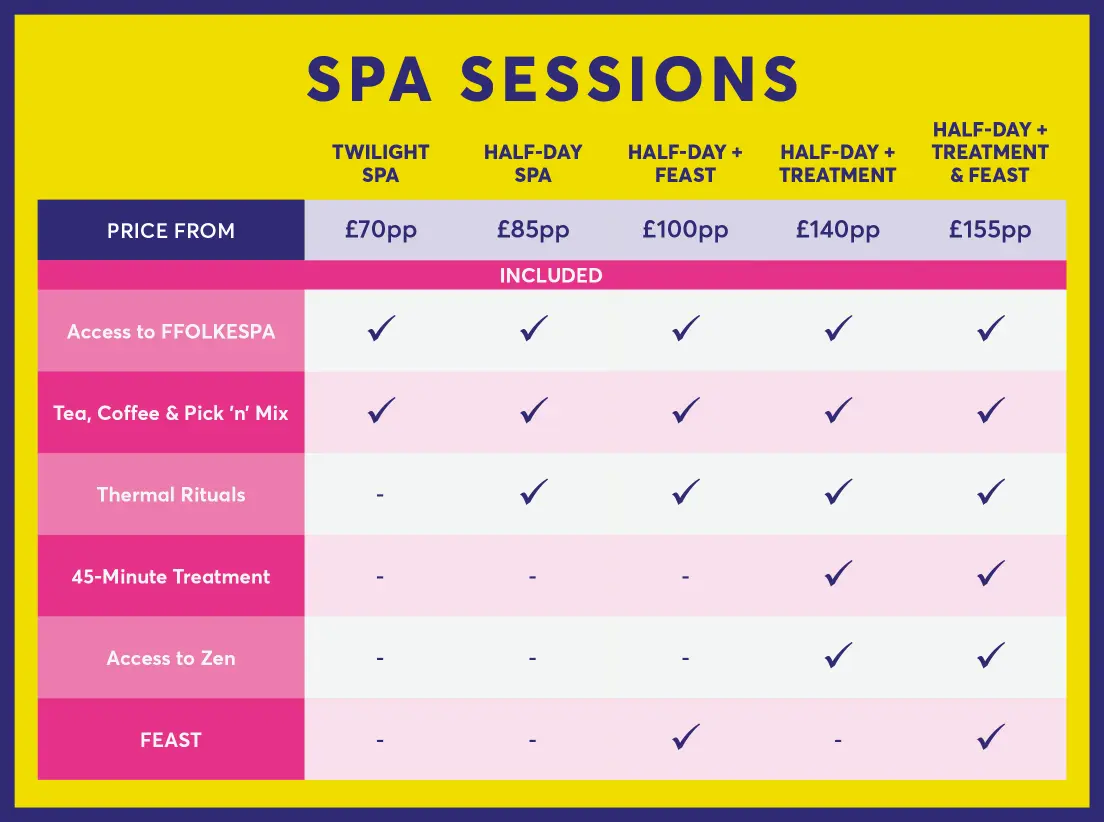 SPA SESSIONS

| | TWILIGHT SPA | HALF-DAY SPA | HALF-DAY + FEAST | HALF-DAY + TREATMENT | HALF-DAY + TREATMENT & FEAST |
|---|---|---|---|---|---|
| PRICE FROM | £70pp | £85pp | £100pp | £140pp | £155pp |
| INCLUDED | | | | | |
| Access to FFOLKESPA | ✓ | ✓ | ✓ | ✓ | ✓ |
| Tea, Coffee & Pick 'n' Mix | ✓ | ✓ | ✓ | ✓ | ✓ |
| Thermal Rituals | - | ✓ | ✓ | ✓ | ✓ |
| 45-Minute Treatment | - | - | - | ✓ | ✓ |
| Access to Zen | - | - | - | ✓ | ✓ |
| FEAST | - | - | ✓ | - | ✓ |